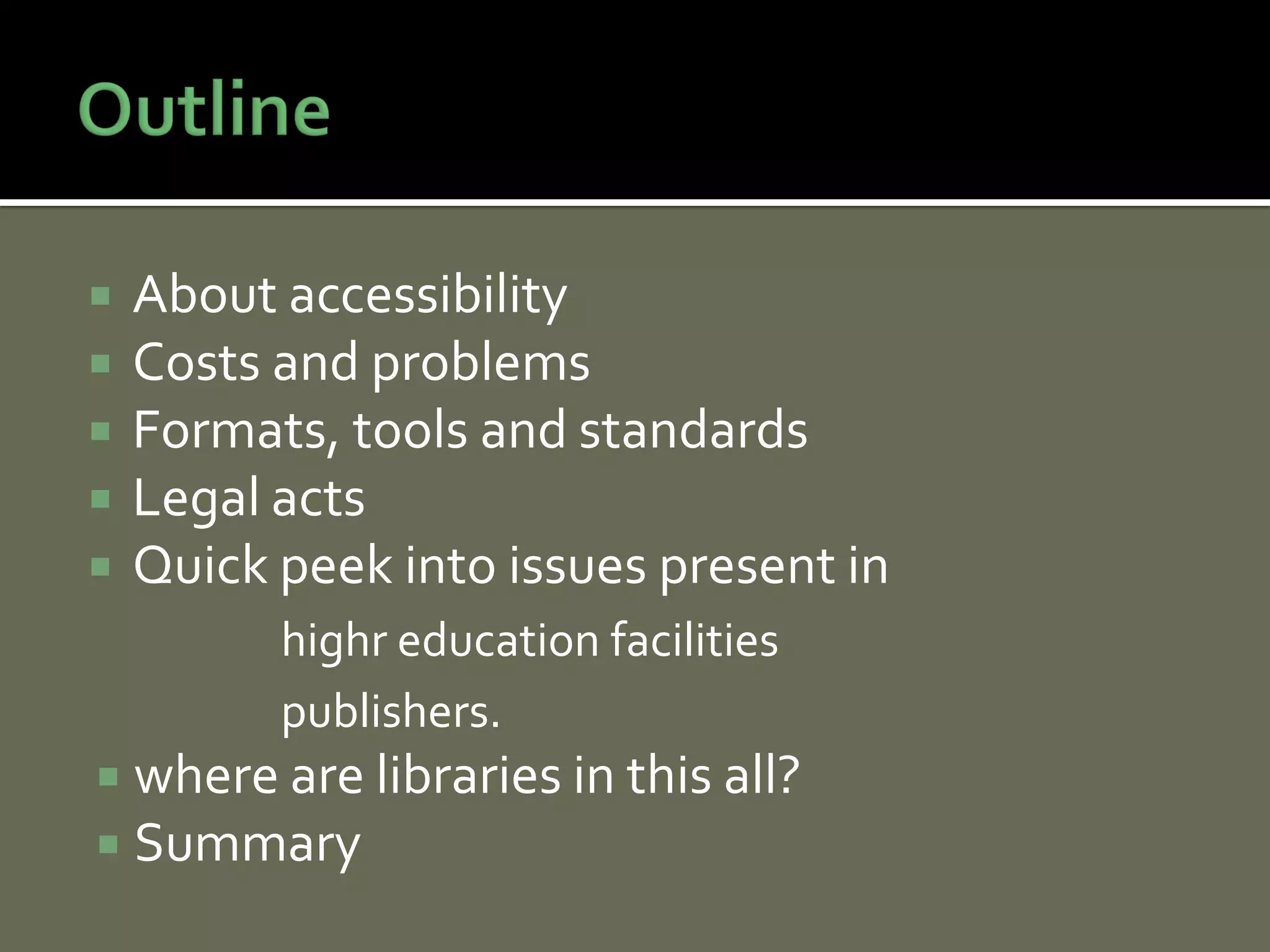 Outline

About accessibility
Costs and problems
Formats, tools and standards
Legal acts
Quick peek into issues present in
highr education facilities
publishers.
where are libraries in this all?
Summary